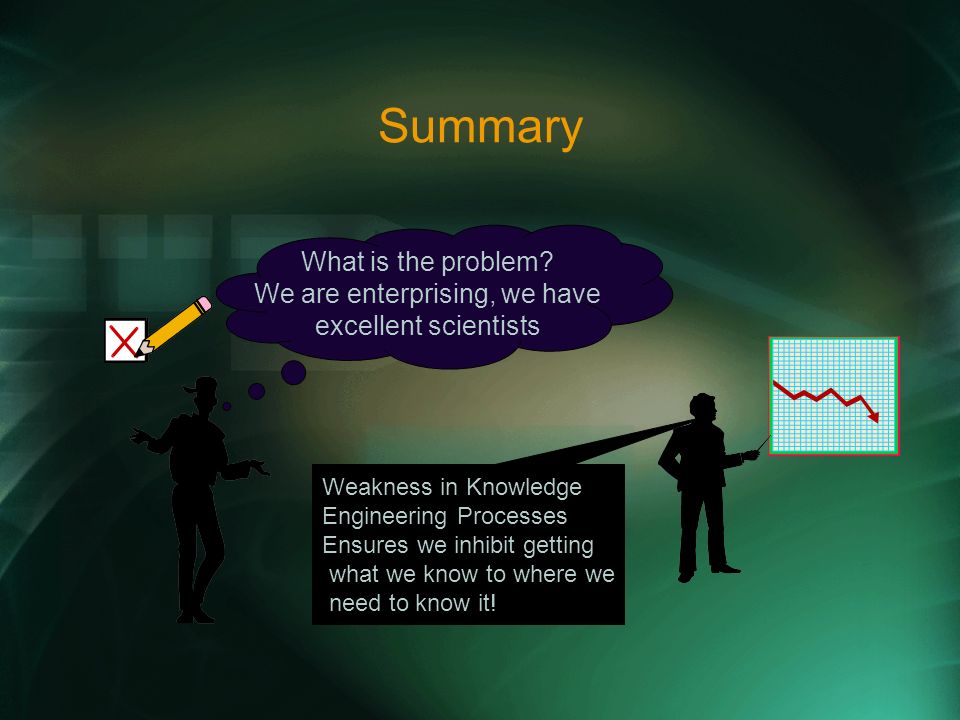 Summary

What is the problem?
We are enterprising, we have excellent scientists

Weakness in Knowledge Engineering Processes Ensures we inhibit getting what we know to where we need to know it!